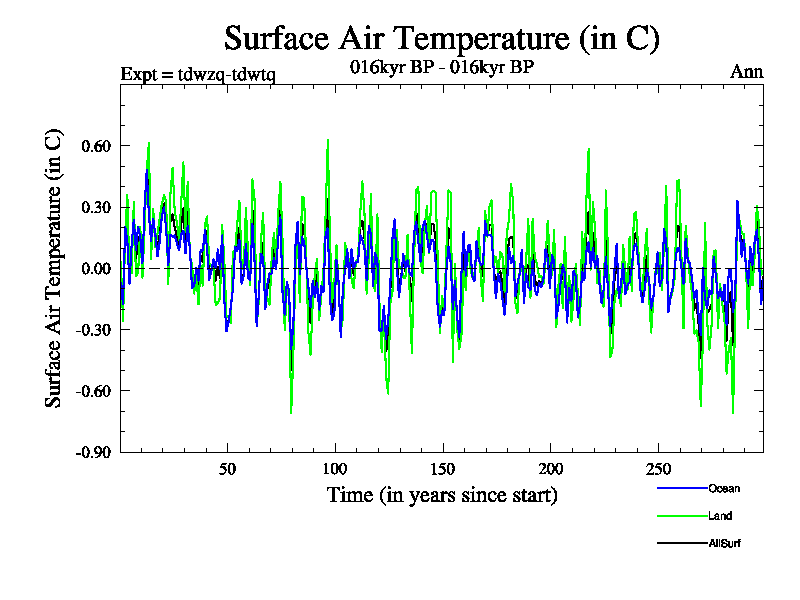 Surface Air Temperature (in C)

Expt = tdwzq-tdwtq

016kyr BP - 016kyr BP

Ann

Surface Air Temperature (in C)

0.60
0.30
0.00
-0.30
-0.60
-0.90

50
100
150
200
250

Time (in years since start)

Ocean
Land
AllSurf